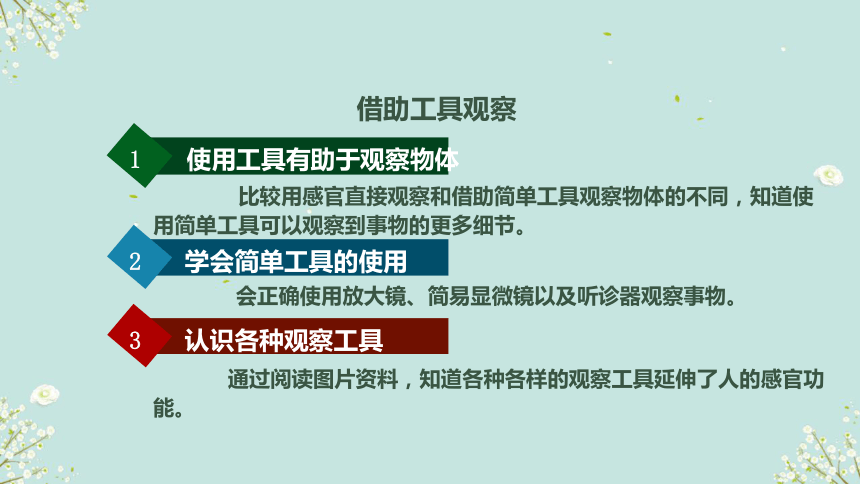 借助工具观察

1 使用工具有助于观察物体

比较用感官直接观察和借助简单工具观察物体的不同，知道使用简单工具可以观察到事物的更多细节。

2 学会简单工具的使用

会正确使用放大镜、简易显微镜以及听诊器观察事物。

3 认识各种观察工具

通过阅读图片资料，知道各种各样的观察工具延伸了人的感官功能。